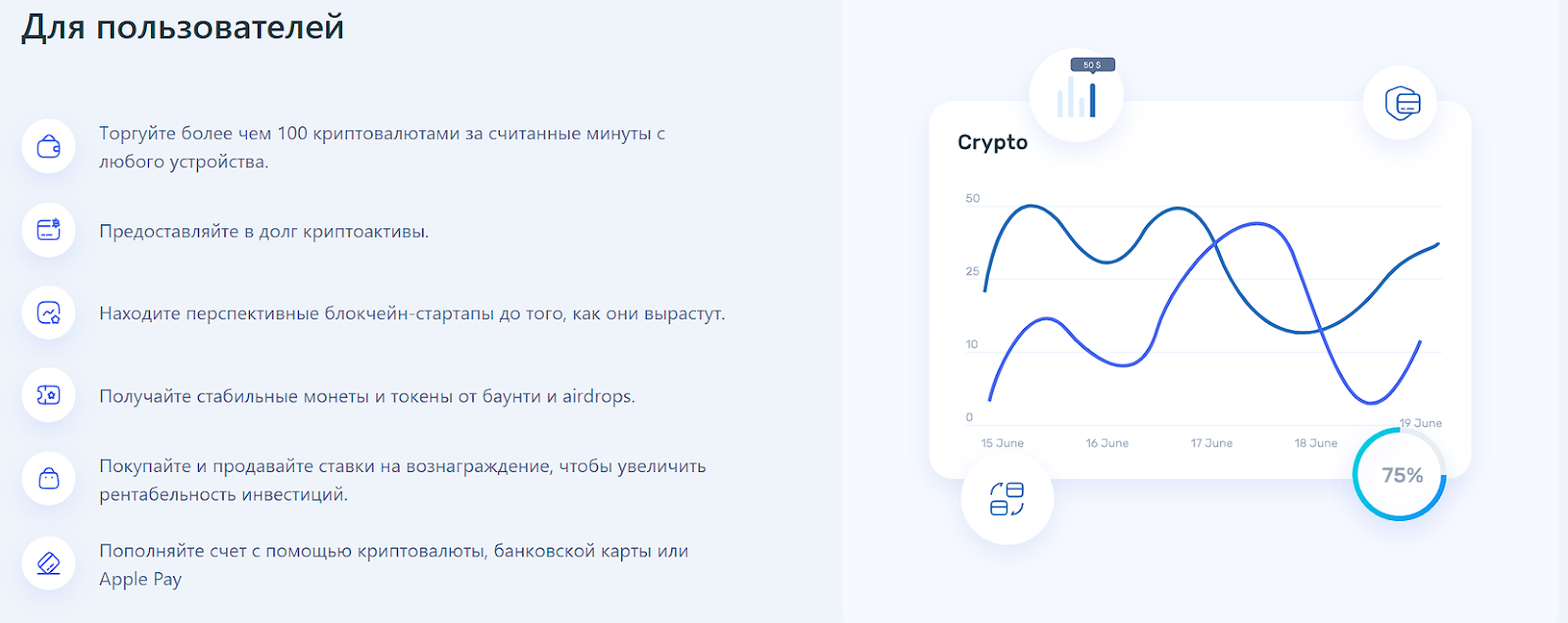 Для пользователей

Торгуйте более чем 100 криптовалютами за считанные минуты с любого устройства.

Предоставляйте в долг криптоактивы.

Находите перспективные блокчейн-стартапы до того, как они вырастут.

Получайте стабильные монеты и токены от баунти и airdrops.

Покупайте и продавайте ставки на вознаграждение, чтобы увеличить рентабельность инвестиций.

Пополняйте счет с помощью криптовалюты, банковской карты или Apple Pay

50 $

Crypto

50
25
10
0

15 June
16 June
17 June
18 June
19 June

75%